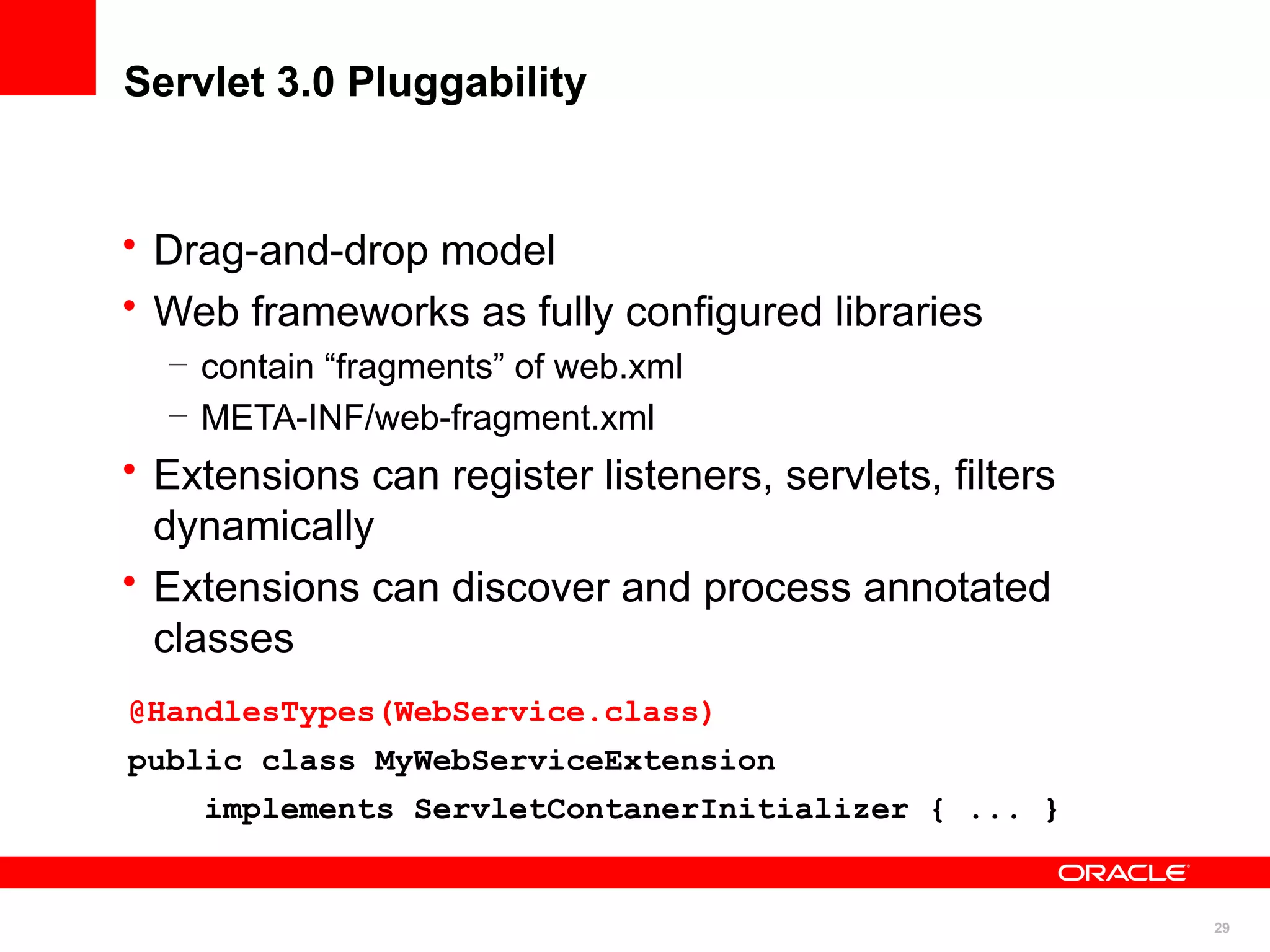 Servlet 3.0 Pluggability

• Drag-and-drop model
• Web frameworks as fully configured libraries
  – contain “fragments” of web.xml
  – META-INF/web-fragment.xml
• Extensions can register listeners, servlets, filters dynamically
• Extensions can discover and process annotated classes

@HandlesTypes(WebService.class)
public class MyWebServiceExtension
    implements ServletContanerInitializer { ... }

ORACLE

29